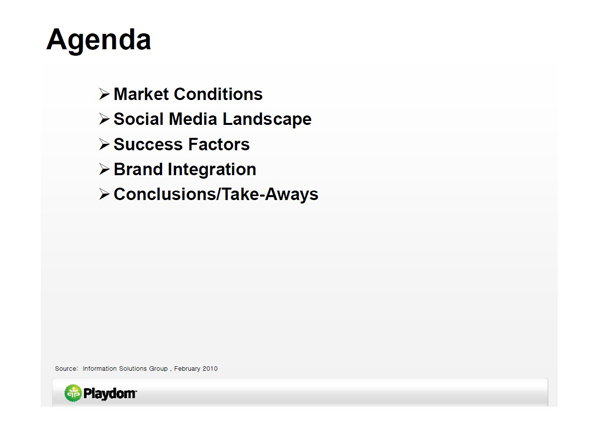 Agenda

➢ Market Conditions
➢ Social Media Landscape
➢ Success Factors
➢ Brand Integration
➢ Conclusions/Take-Aways

Source: Information Solutions Group , February 2010

Playdom